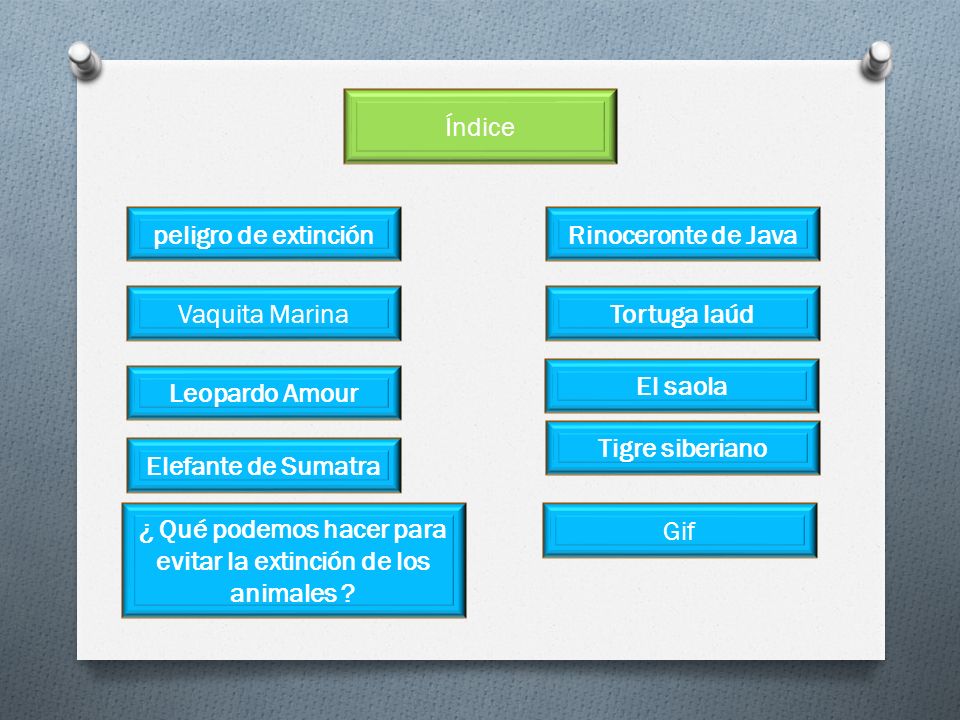 Índice

peligro de extinción

Vaquita Marina

Leopardo Amour

Elefante de Sumatra

¿ Qué podemos hacer para evitar la extinción de los animales ?

Rinoceronte de Java

Tortuga laúd

El saola

Tigre siberiano

Gif